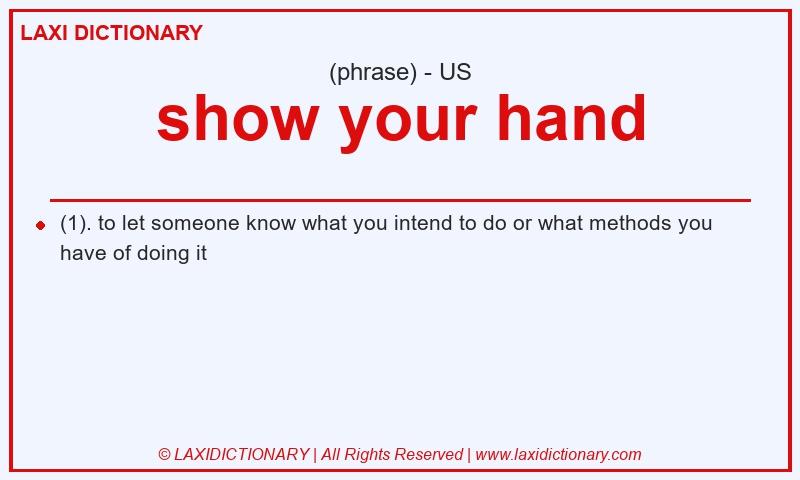 LAXI DICTIONARY

(phrase) - US

show your hand

(1). to let someone know what you intend to do or what methods you have of doing it

© LAXIDICTIONARY | All Rights Reserved | www.laxidictionary.com